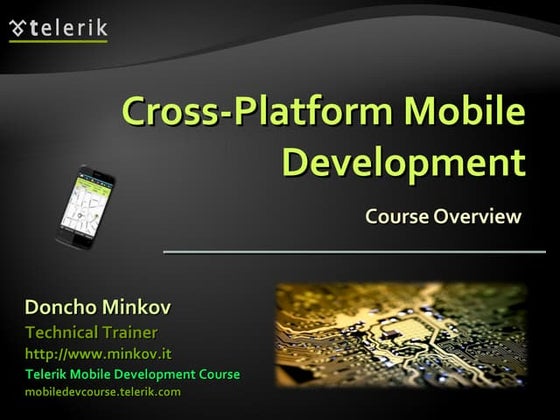 telerik

Cross-Platform Mobile Development

Course Overview

Doncho Minkov

Technical Trainer

http://www.minkov.it

Telerik Mobile Development Course

mobiledevcourse.telerik.com